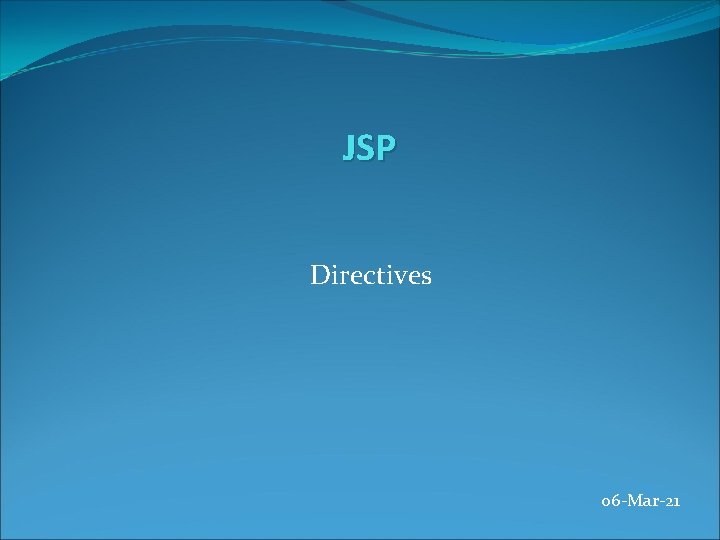 JSP

Directives

06-Mar-21